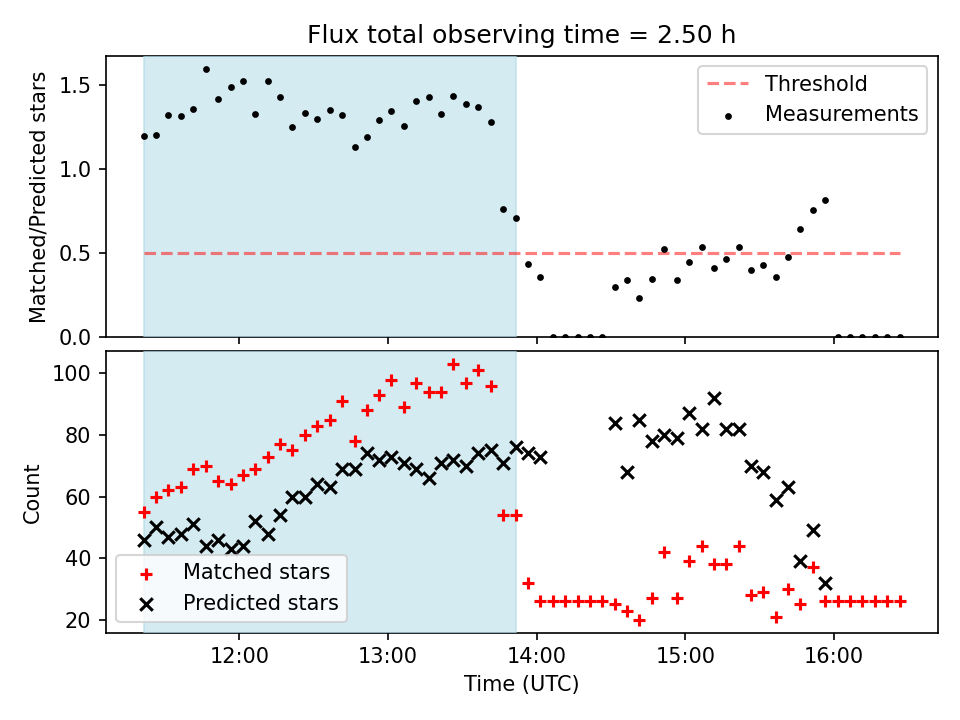 Flux total observing time = 2.50 h

Matched/Predicted stars

1.5
1.0
0.5
0.0

Threshold
Measurements

Count

100
80
60
40
20

Matched stars
Predicted stars

12:00
13:00
14:00
15:00
16:00

Time (UTC)